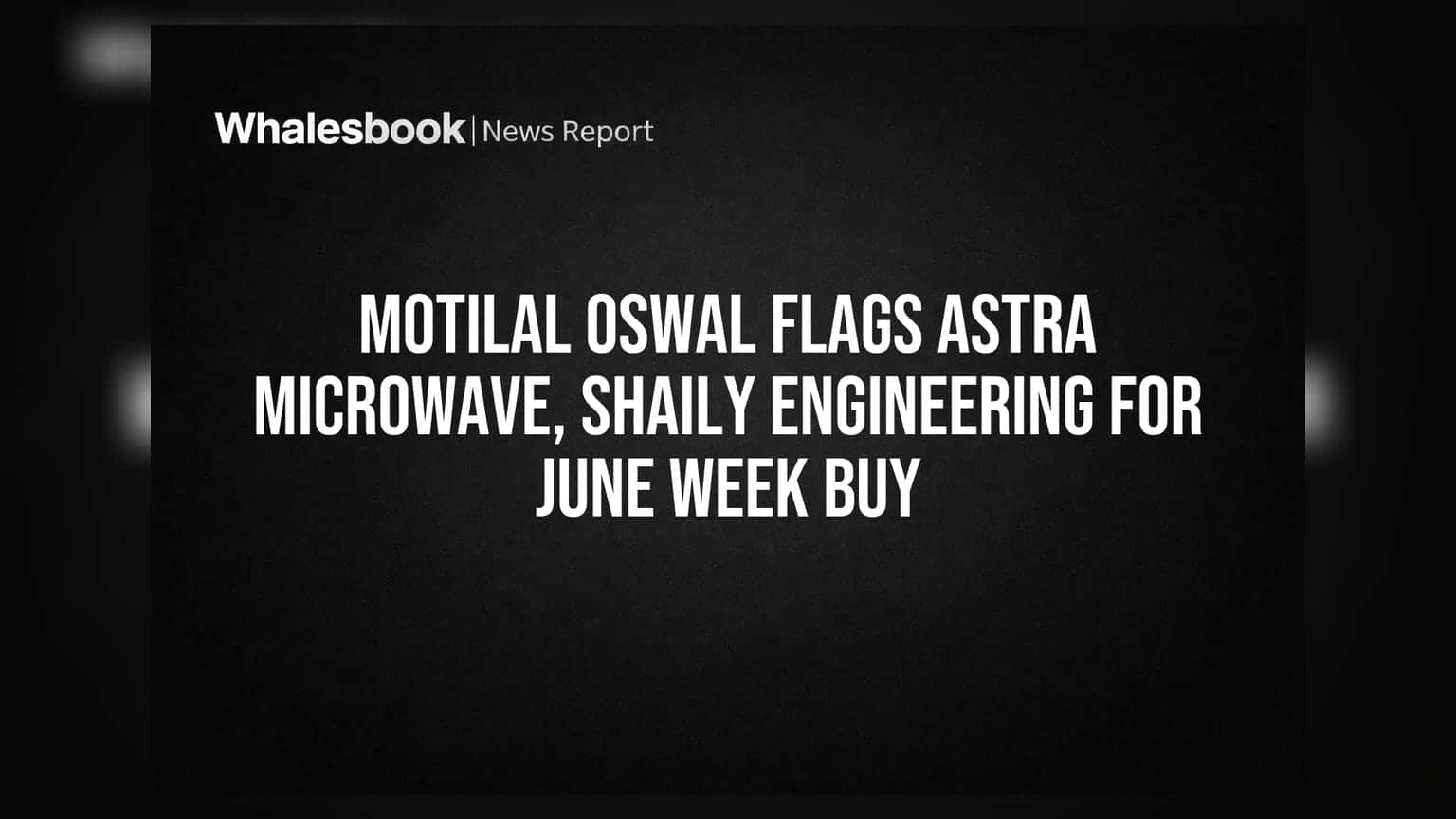 Whalesbook | News Report

MOTILAL OSWAL FLAGS ASTRA MICROWAVE, SHAILY ENGINEERING FOR JUNE WEEK BUY